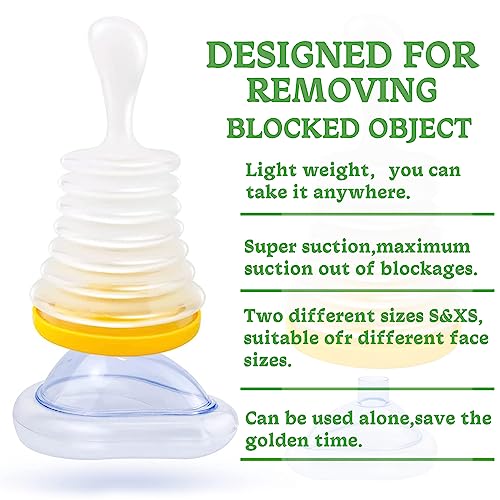 DESIGNED FOR REMOVING BLOCKED OBJECT

Light weight, you can take it anywhere.

Super suction,maximum suction out of blockages.

Two different sizes S&XS, suitable ofr different face sizes.

Can be used alone,save the golden time.